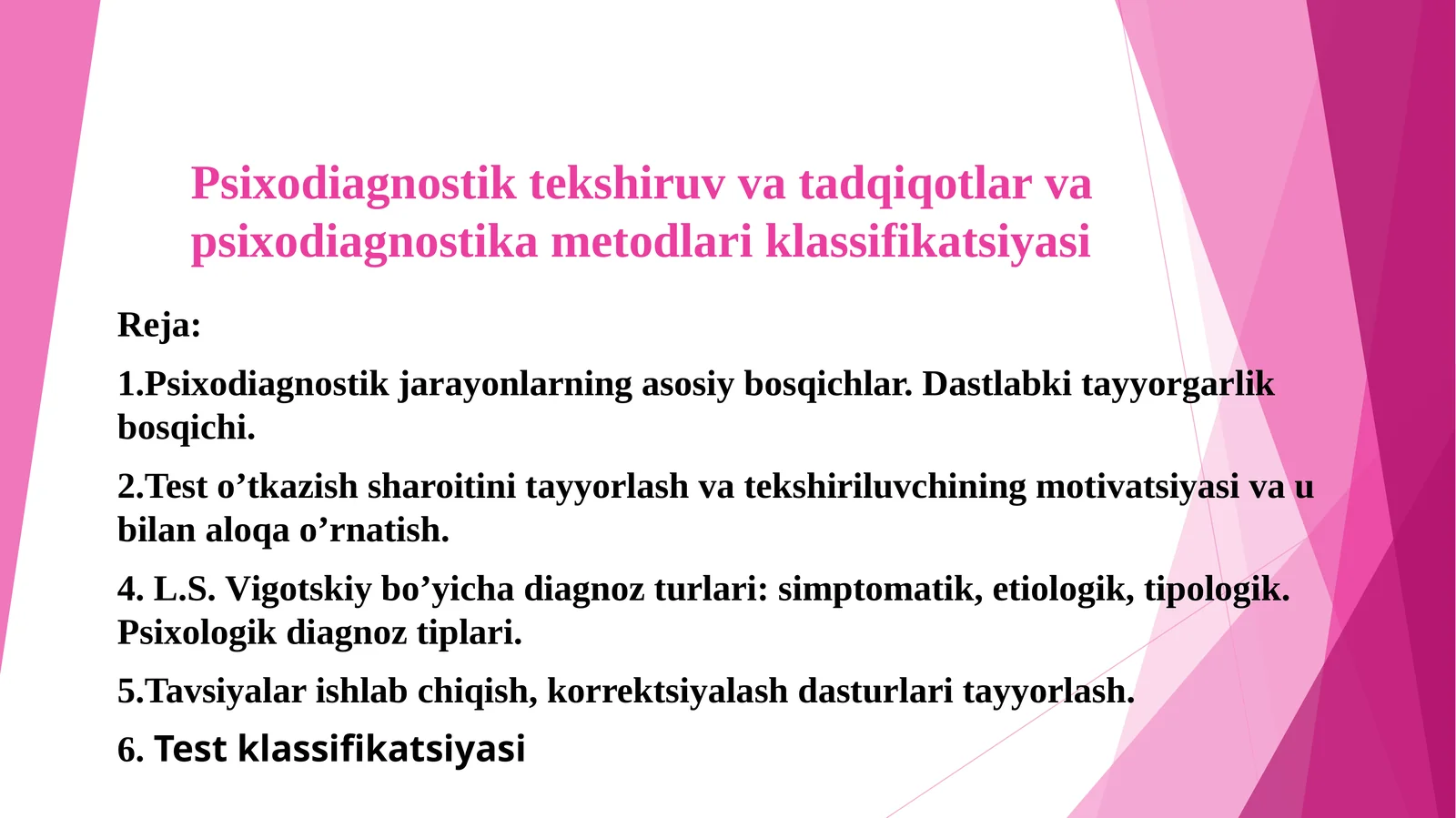 Psixodiagnostik tekshiruv va tadqiqotlar va psixodiagnostika metodlari klassifikatsiyasi

Reja:

1.Psixodiagnostik jarayonlarning asosiy bosqichlar. Dastlabki tayyorgarlik bosqichi.

2.Test o’tkazish sharoitini tayyorlash va tekshiriluvchining motivatsiyasi va u bilan aloqa o’rnatish.

4. L.S. Vigotskiy bo’yicha diagnoz turlari: simptomatik, etiologik, tipologik. Psixologik diagnoz tiplari.

5.Tavsiyalar ishlab chiqish, korrektsiyalash dasturlari tayyorlash.

6. Test klassifikatsiyasi